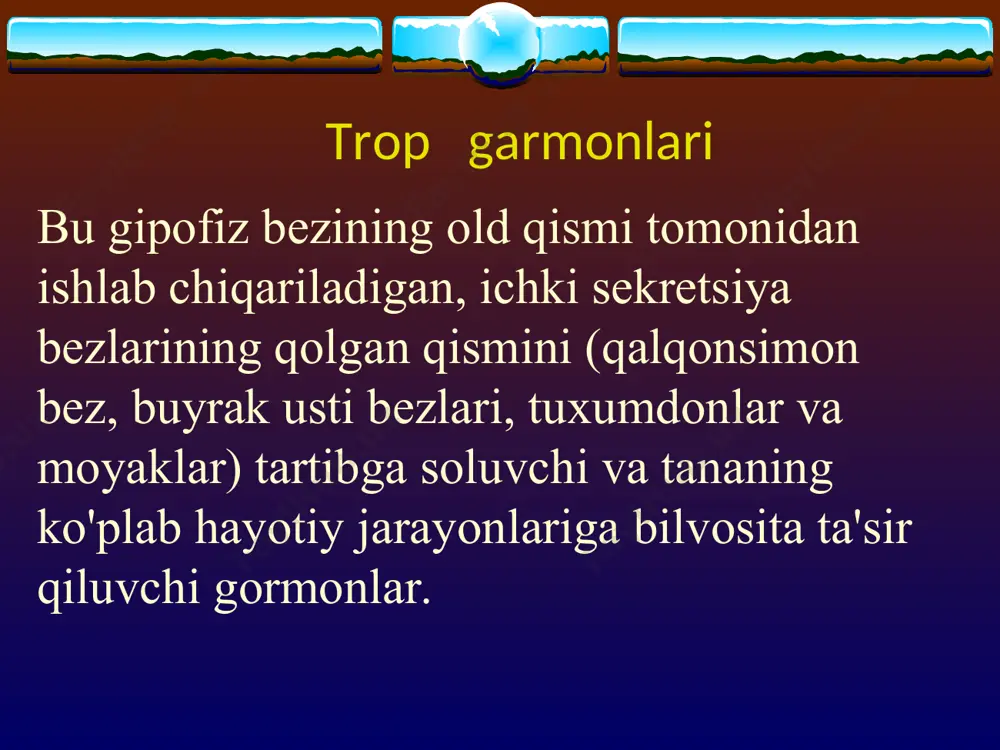 Trop garmonlari

Bu gipofiz bezining old qismi tomonidan ishlab chiqariladigan, ichki sekretsiya bezlarining qolgan qismini (qalqonsimon bez, buyrak usti bezlari, tuxumdonlar va moyaklar) tartibga soluvchi va tananing ko'plab hayotiy jarayonlariga bilvosita ta'sir qiluvchi gormonlar.